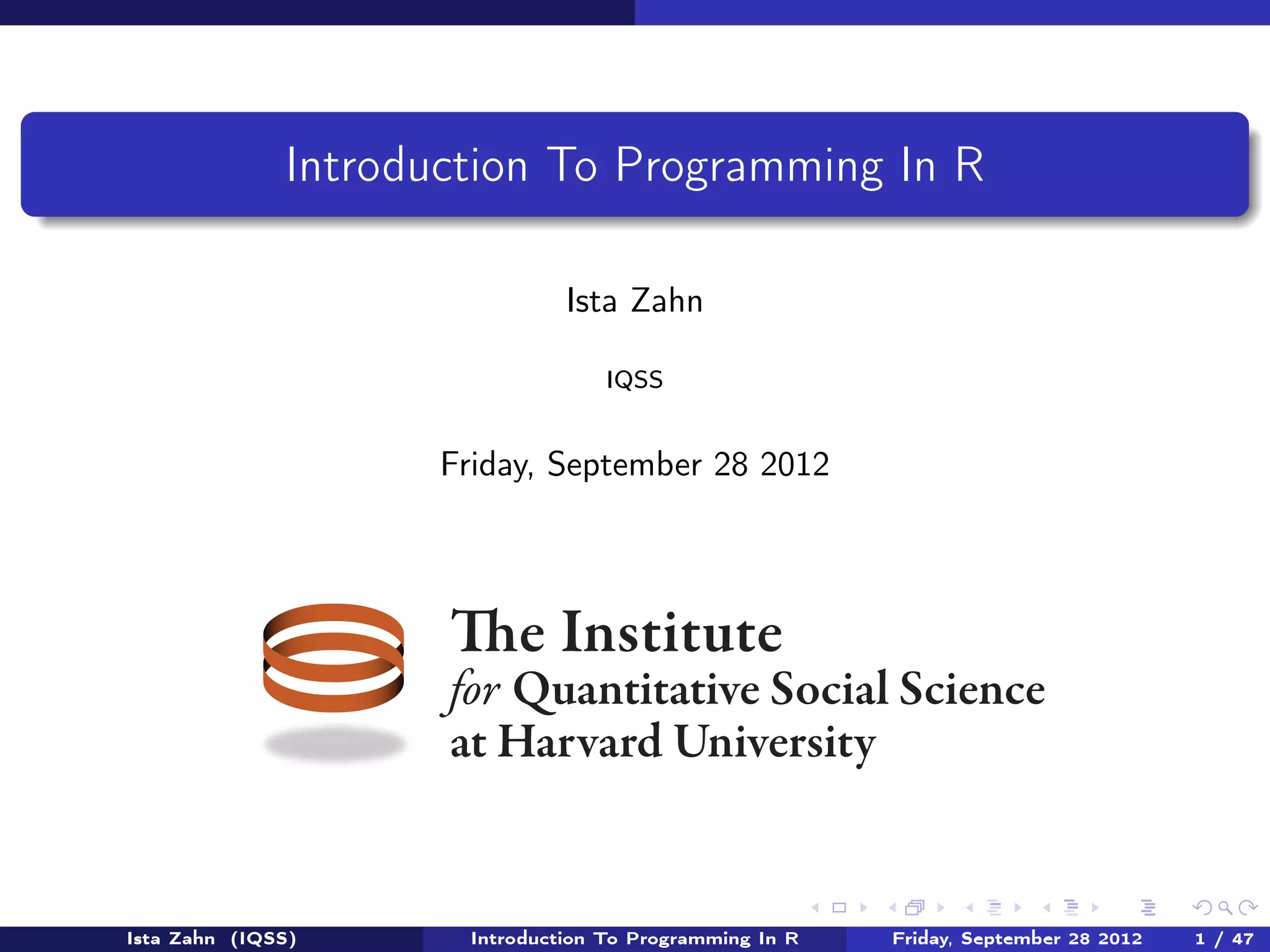 Introduction To Programming In R

Ista Zahn

IQSS

Friday, September 28 2012

The Institute
for Quantitative Social Science
at Harvard University

Ista Zahn (IQSS) Introduction To Programming In R Friday, September 28 2012 1 / 47